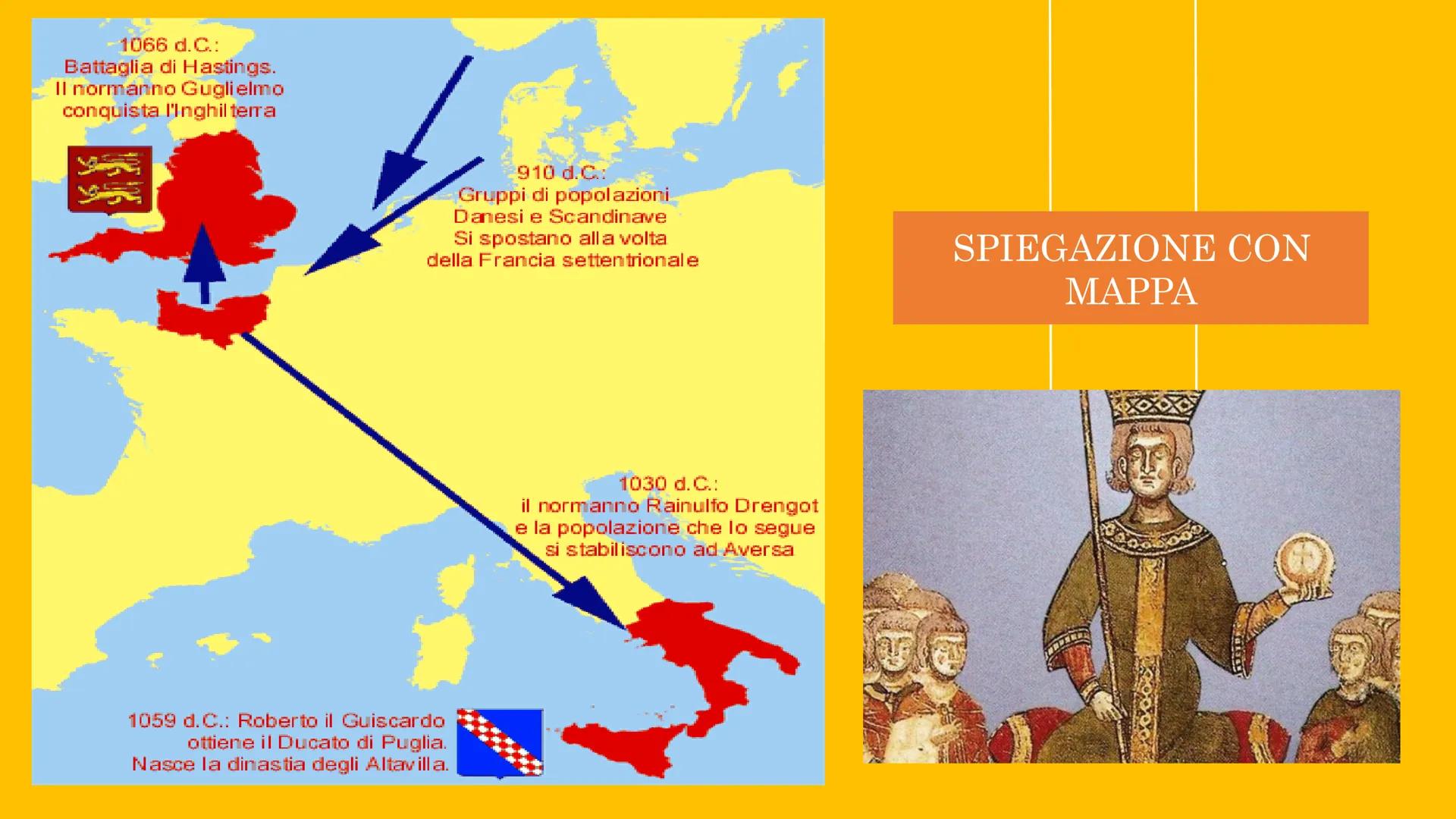 1066 d.C.:
Battaglia di Hastings.
Il normanno Guglielmo
conquista l'Inghilterra

910 d.C.:
Gruppi di popolazioni
Danesi e Scandinave
Si spostano alla volta
della Francia settentrionale

1030 d.C.:
il normanno Rainulfo Drengot
e la popolazione che lo segue
si stabiliscono ad Aversa

1059 d.C.: Roberto il Guiscardo
ottiene il Ducato di Puglia.
Nasce la dinastia degli Altavilla.

SPIEGAZIONE CON MAPPA